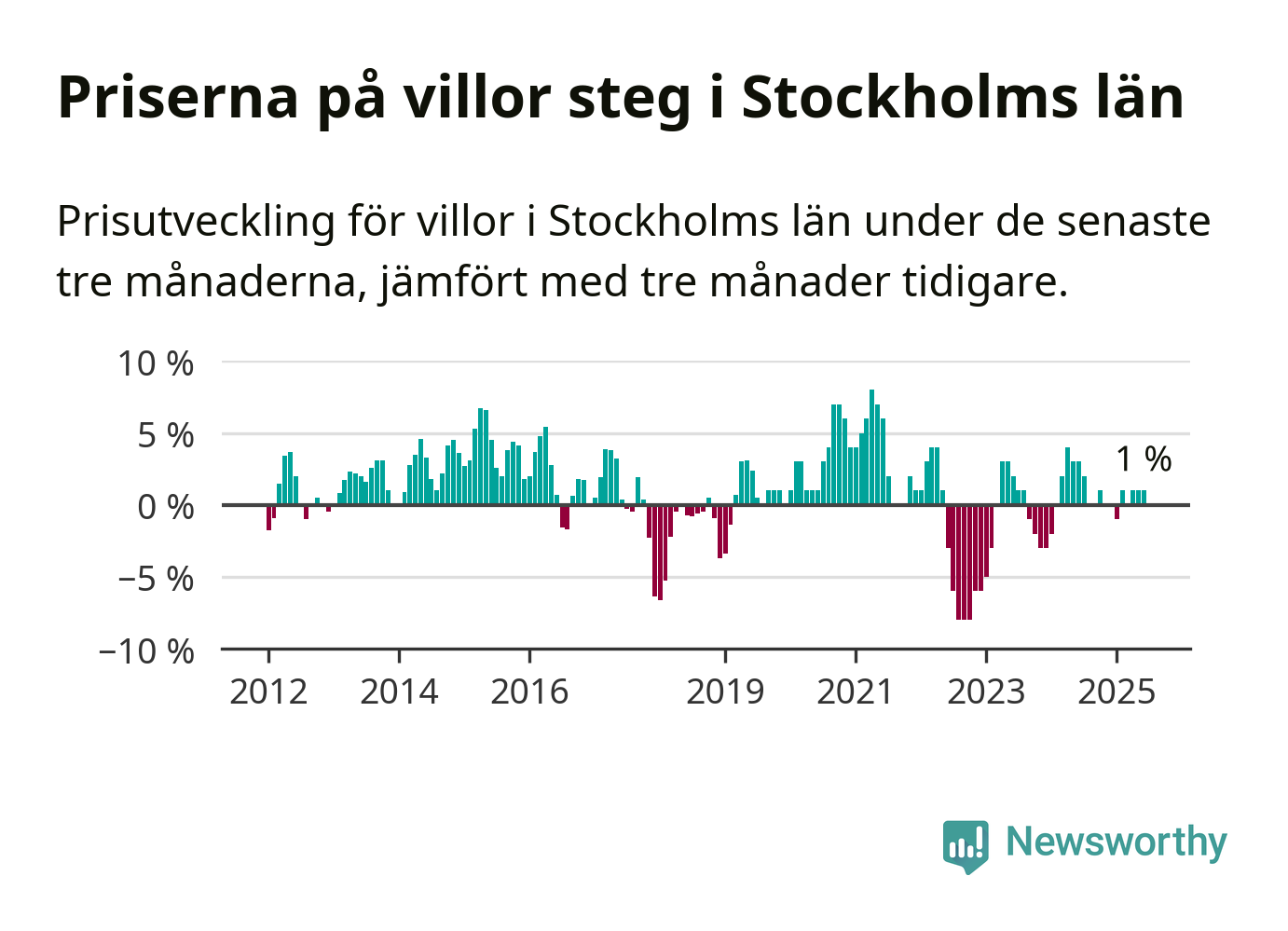 Priserna på villor steg i Stockholms län

Prisutveckling för villor i Stockholms län under de senaste tre månaderna, jämfört med tre månader tidigare.

10 %
5 %
0 %
−5 %
−10 %

1 %

2012
2014
2016
2019
2021
2023
2025

Newsworthy